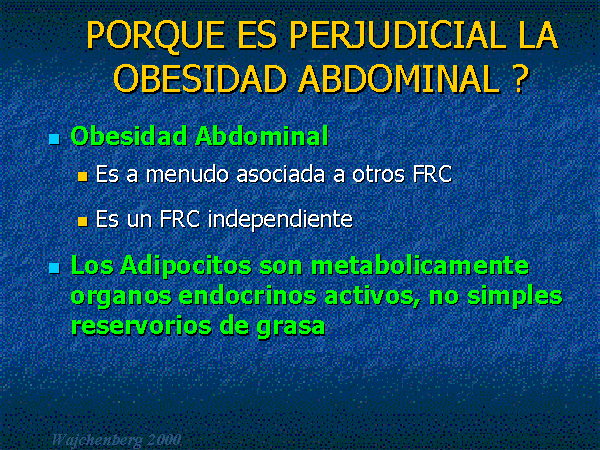 PORQUE ES PERJUDICIAL LA OBESIDAD ABDOMINAL ?

Obesidad Abdominal

Es a menudo asociada a otros FRC

Es un FRC independiente

Los Adipocitos son metabolicamente organos endocrinos activos, no simples reservorios de grasa

Wajchenberg 2000